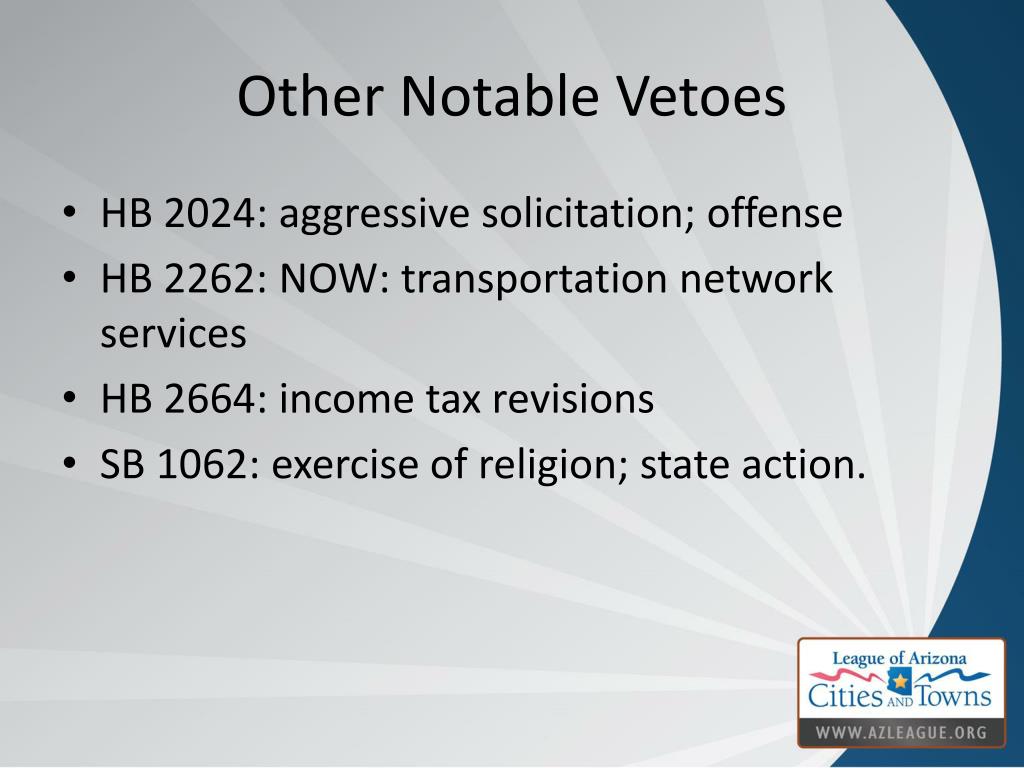 Other Notable Vetoes

• HB 2024: aggressive solicitation; offense
• HB 2262: NOW: transportation network services
• HB 2664: income tax revisions
• SB 1062: exercise of religion; state action.

League of Arizona
Cities AND Towns
WWW.AZLEAGUE.ORG